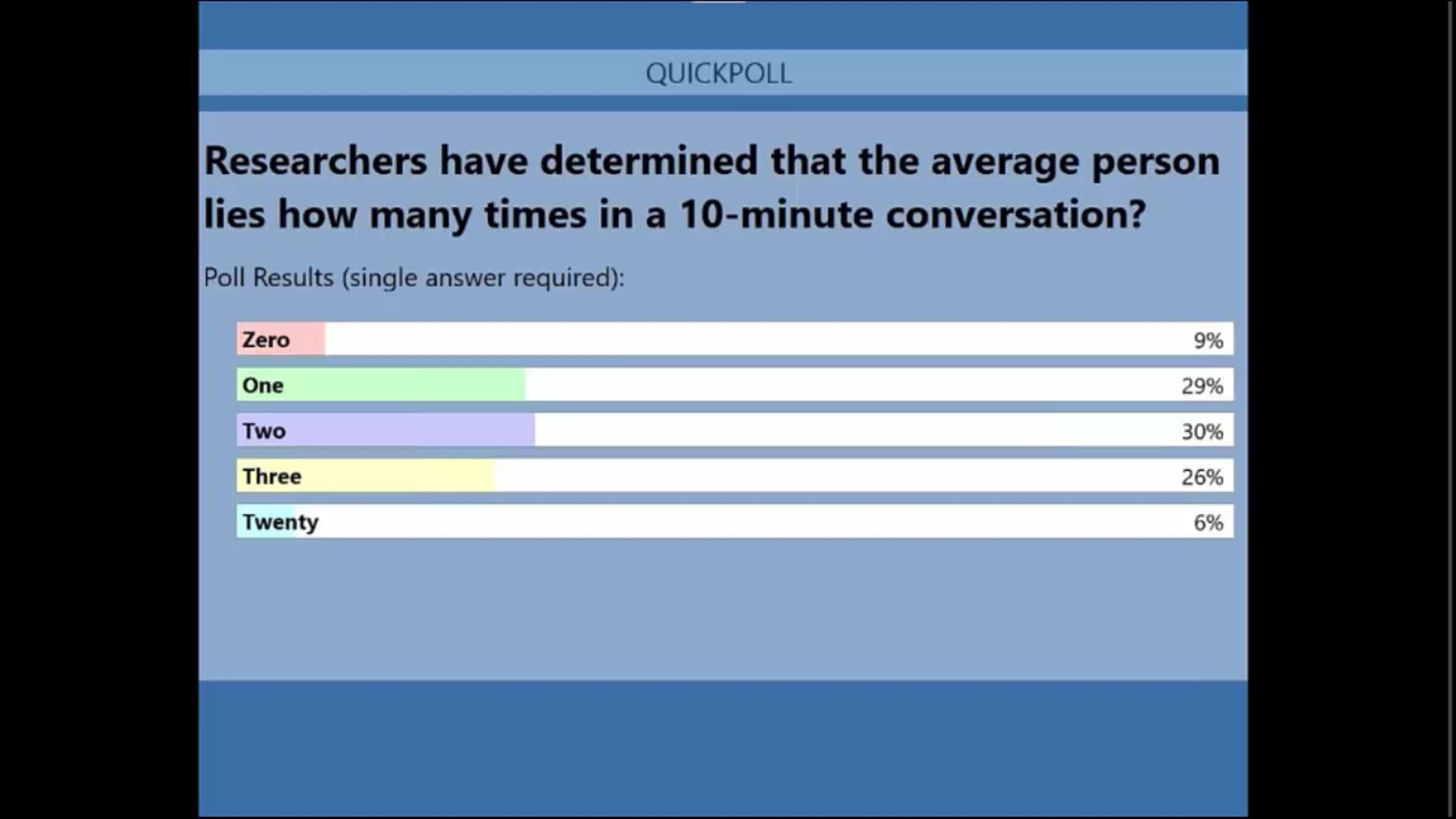 QUICKPOLL

Researchers have determined that the average person lies how many times in a 10-minute conversation?

Poll Results (single answer required):

Zero 9%

One 29%

Two 30%

Three 26%

Twenty 6%